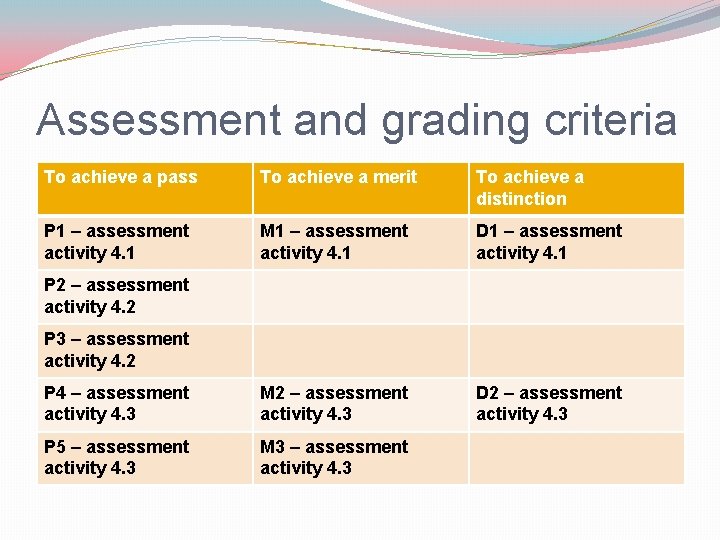 Assessment and grading criteria

| To achieve a pass | To achieve a merit | To achieve a distinction |
|---|---|---|
| P1 – assessment activity 4.1 | M1 – assessment activity 4.1 | D1 – assessment activity 4.1 |
| P2 – assessment activity 4.2 | | |
| P3 – assessment activity 4.2 | | |
| P4 – assessment activity 4.3 | M2 – assessment activity 4.3 | D2 – assessment activity 4.3 |
| P5 – assessment activity 4.3 | M3 – assessment activity 4.3 | |